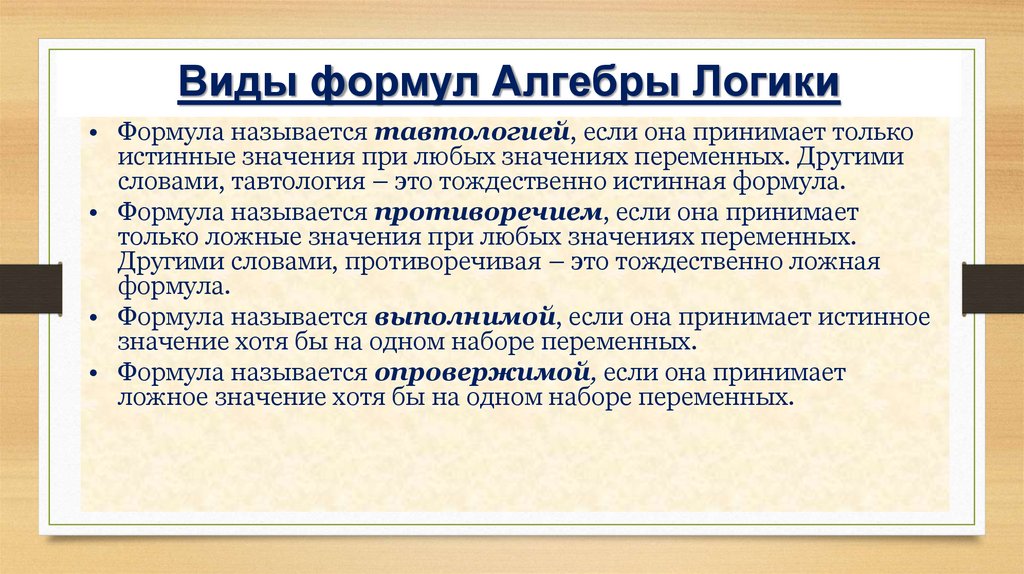 Виды формул Алгебры Логики

• Формула называется тавтологией, если она принимает только истинные значения при любых значениях переменных. Другими словами, тавтология – это тождественно истинная формула.

• Формула называется противоречием, если она принимает только ложные значения при любых значениях переменных. Другими словами, противоречивая – это тождественно ложная формула.

• Формула называется выполнимой, если она принимает истинное значение хотя бы на одном наборе переменных.

• Формула называется опровержимой, если она принимает ложное значение хотя бы на одном наборе переменных.